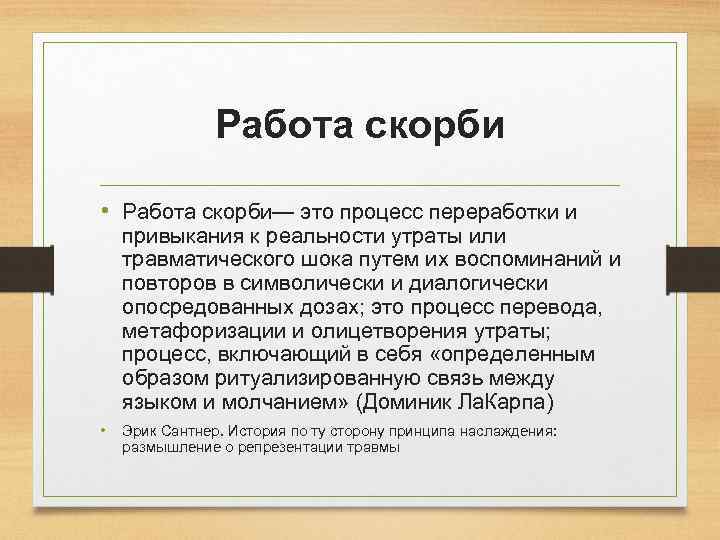 Работа скорби

• Работа скорби— это процесс переработки и привыкания к реальности утраты или травматического шока путем их воспоминаний и повторов в символически и диалогически опосредованных дозах; это процесс перевода, метафоризации и олицетворения утраты; процесс, включающий в себя «определенным образом ритуализированную связь между языком и молчанием» (Доминик ЛаКарпа)

• Эрик Сантнер. История по ту сторону принципа наслаждения: размышление о репрезентации травмы